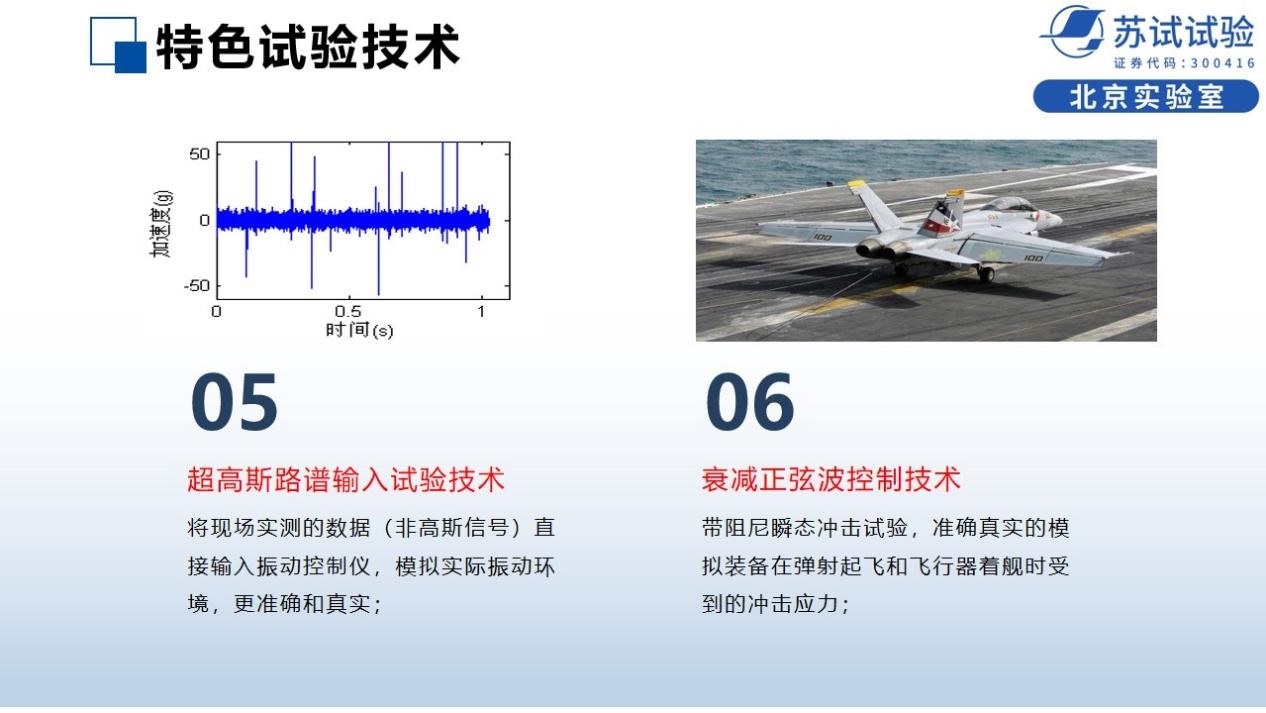 特色试验技术

苏试试验
证券代码：300416
北京实验室

50
0
-50
加速度(g)
0
0.5
1
时间(s)

100
100

05

超高斯路谱输入试验技术

将现场实测的数据（非高斯信号）直接输入振动控制仪，模拟实际振动环境，更准确和真实；

06

衰减正弦波控制技术

带阻尼瞬态冲击试验，准确真实的模拟装备在弹射起飞和飞行器着舰时受到的冲击应力；